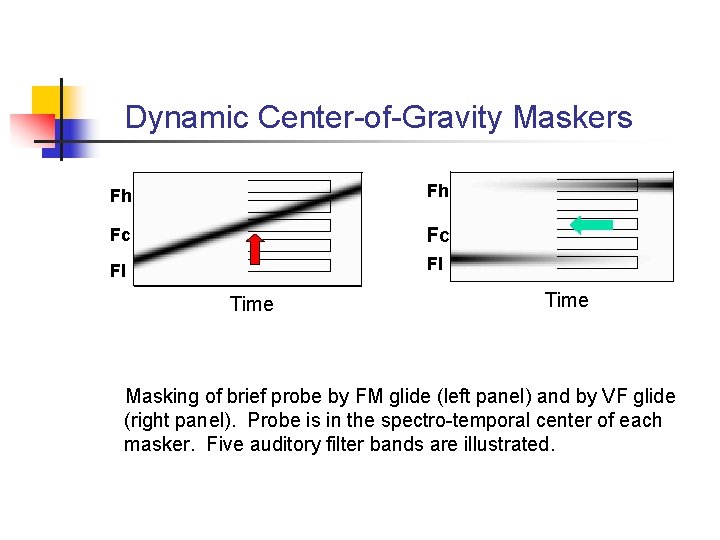 Dynamic Center-of-Gravity Maskers

Fh

Fc

Fl

Time

Fh

Fc

Fl

Time

Masking of brief probe by FM glide (left panel) and by VF glide (right panel). Probe is in the spectro-temporal center of each masker. Five auditory filter bands are illustrated.